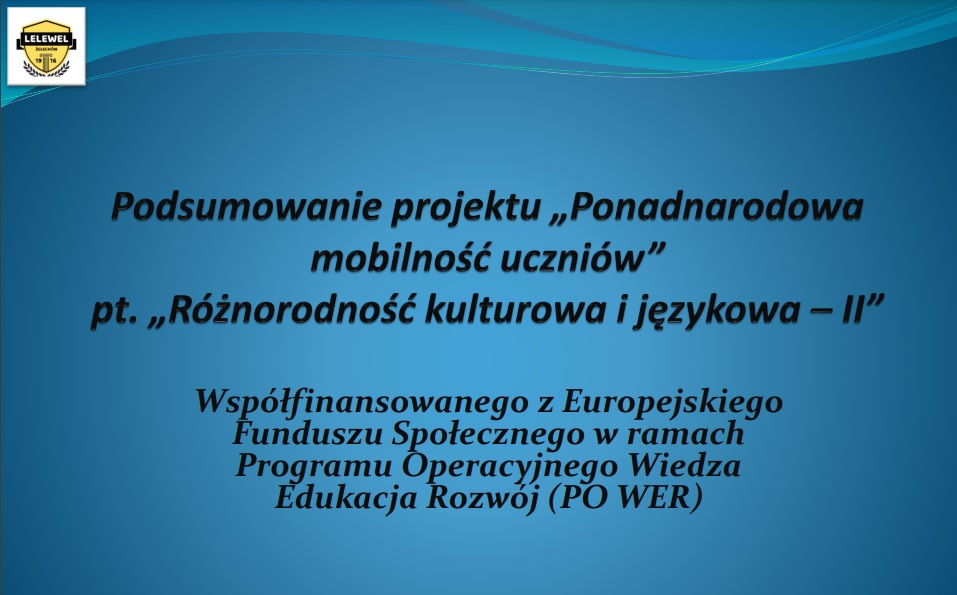 LELEWEL
ŻELECHÓW
19 16

Podsumowanie projektu „Ponadnarodowa mobilność uczniów”
pt. „Różnorodność kulturowa i językowa – II”

Współfinansowanego z Europejskiego Funduszu Społecznego w ramach Programu Operacyjnego Wiedza Edukacja Rozwój (PO WER)